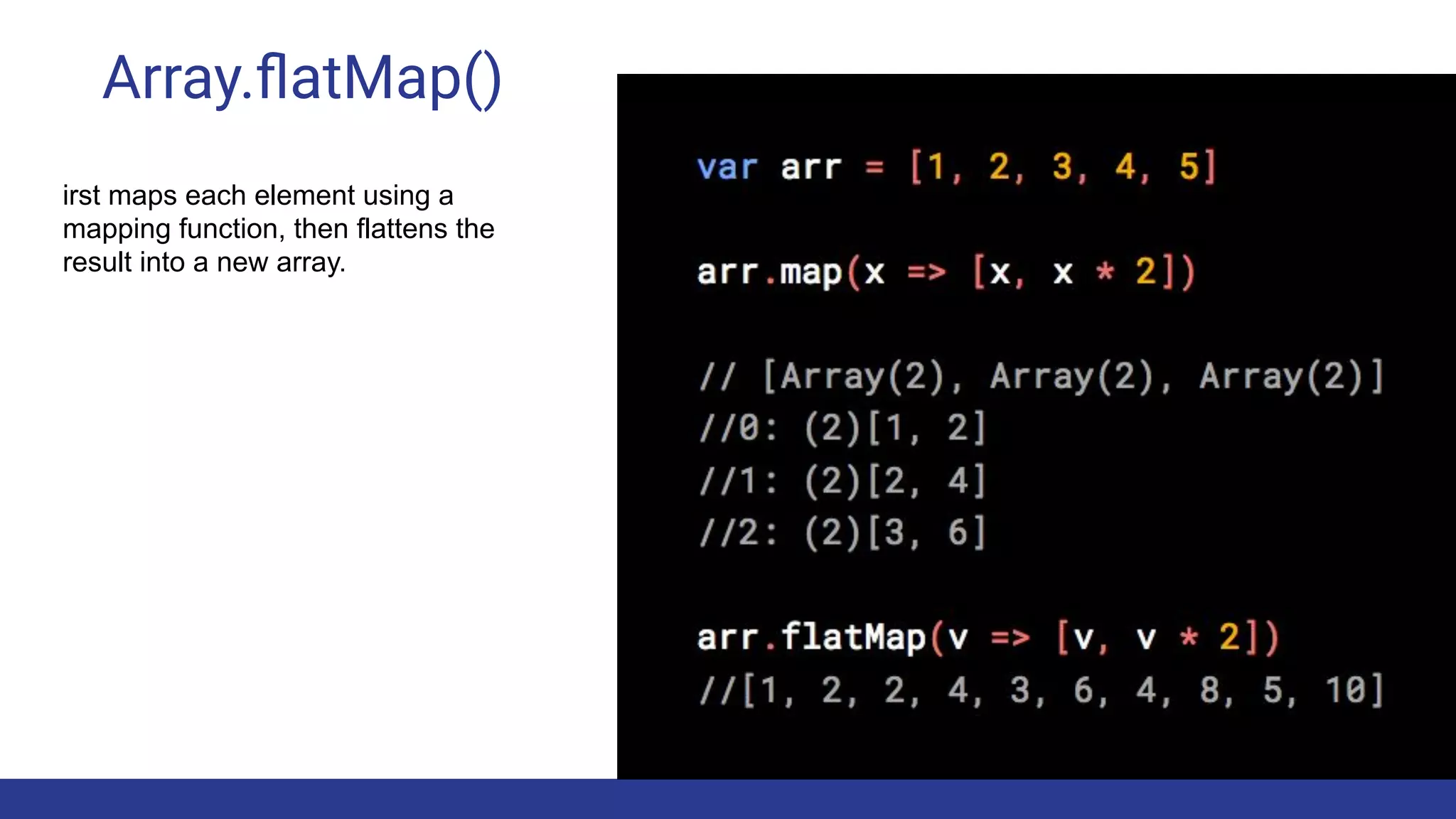 Array.flatMap()

irst maps each element using a mapping function, then flattens the result into a new array.

var arr = [1, 2, 3, 4, 5]

arr.map(x => [x, x * 2])

// [Array(2), Array(2), Array(2)]
//0: (2)[1, 2]
//1: (2)[2, 4]
//2: (2)[3, 6]

arr.flatMap(v => [v, v * 2])
//[1, 2, 2, 4, 3, 6, 4, 8, 5, 10]